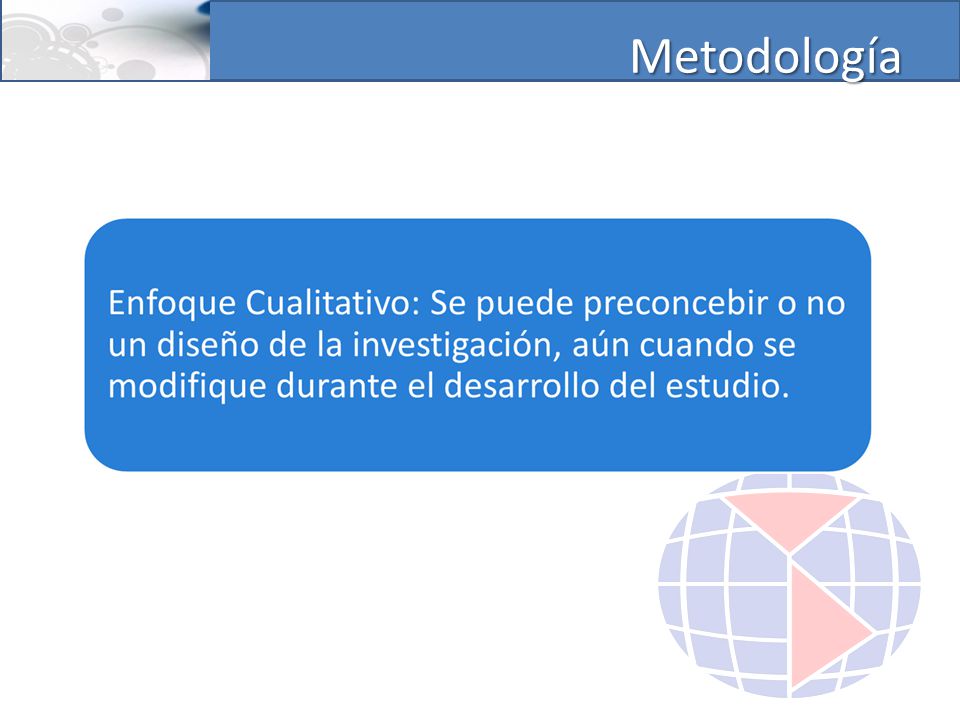 Metodología

Enfoque Cualitativo: Se puede preconcebir o no un diseño de la investigación, aún cuando se modifique durante el desarrollo del estudio.